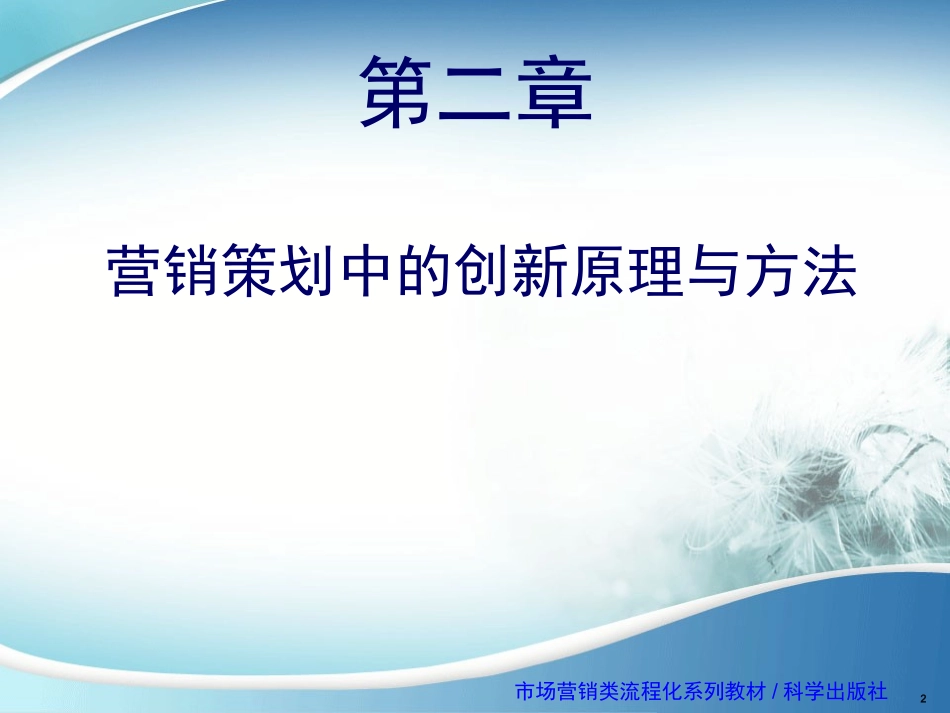 第二章

营销策划中的创新原理与方法

市场营销类流程化系列教材 / 科学出版社

2